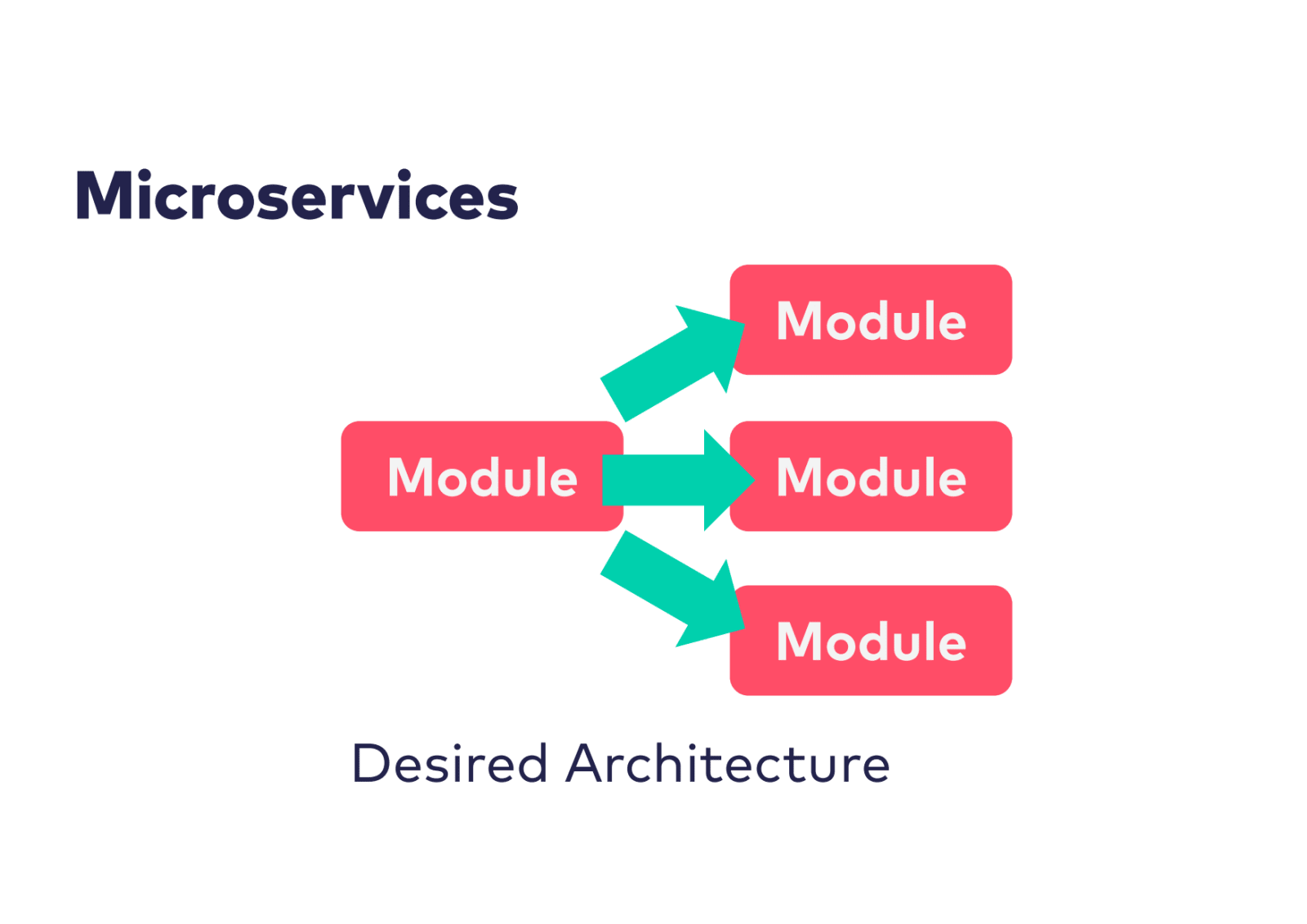 Microservices

Module

Module

Module

Module

Desired Architecture